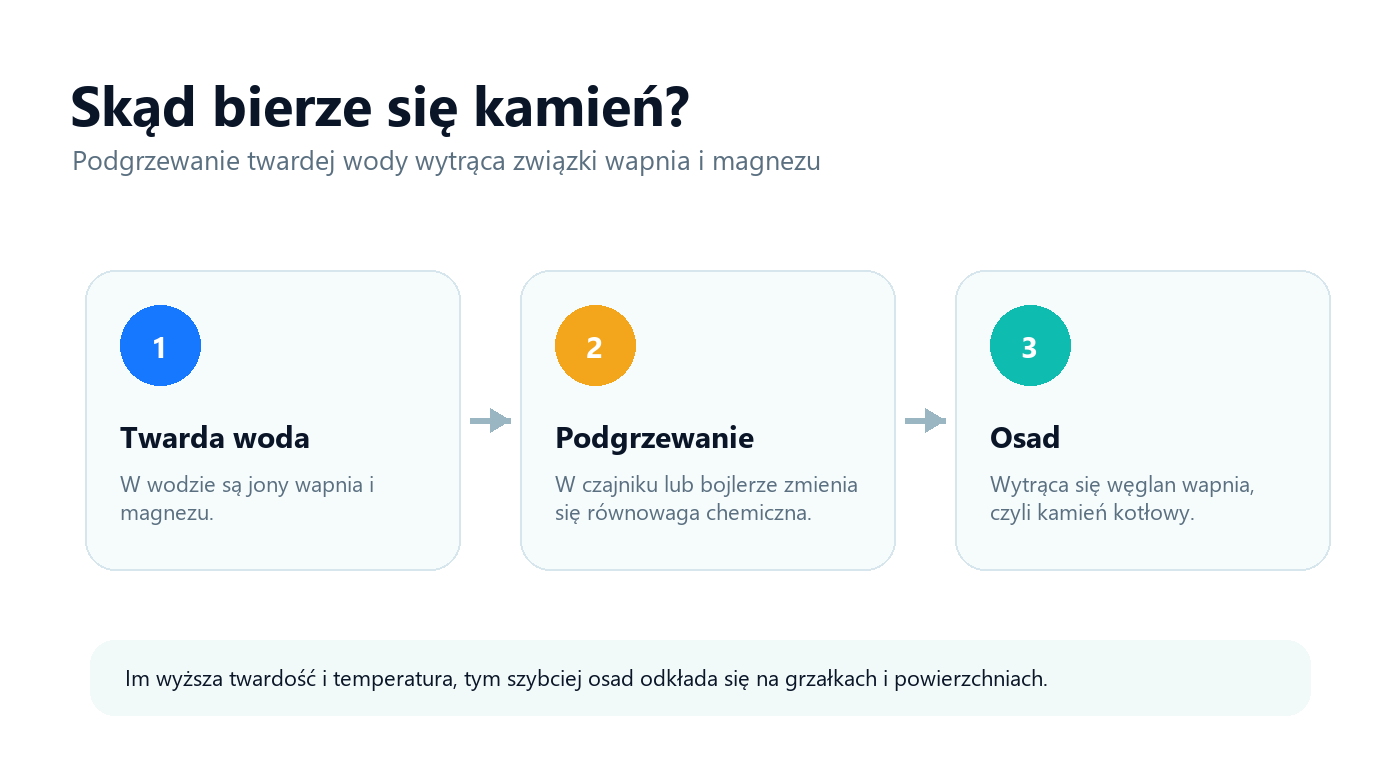 Skąd bierze się kamień?

Podgrzewanie twardej wody wytrąca związki wapnia i magnezu

1

Twarda woda

W wodzie są jony wapnia i magnezu.

2

Podgrzewanie

W czajniku lub bojlerze zmienia się równowaga chemiczna.

3

Osad

Wytrąca się węglan wapnia, czyli kamień kotłowy.

Im wyższa twardość i temperatura, tym szybciej osad odkłada się na grzałkach i powierzchniach.